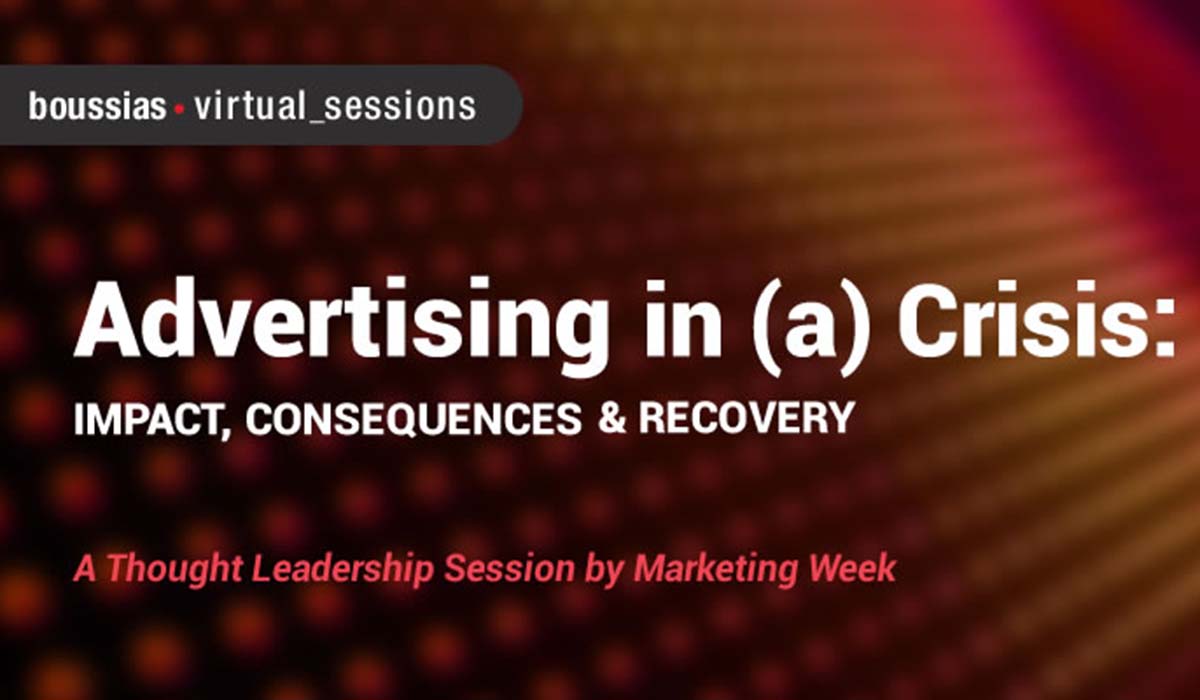 boussias • virtual_sessions

Advertising in (a) Crisis:
IMPACT, CONSEQUENCES & RECOVERY

A Thought Leadership Session by Marketing Week